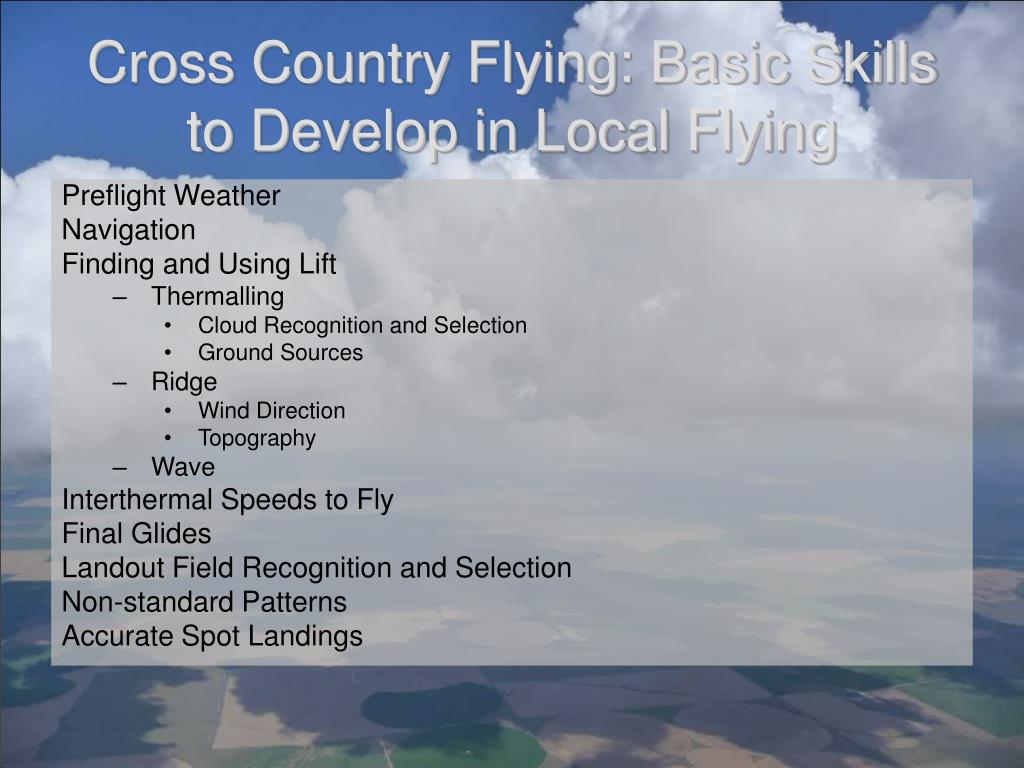 Cross Country Flying: Basic Skills to Develop in Local Flying

Preflight Weather
Navigation
Finding and Using Lift
– Thermalling
• Cloud Recognition and Selection
• Ground Sources
– Ridge
• Wind Direction
• Topography
– Wave
Interthermal Speeds to Fly
Final Glides
Landout Field Recognition and Selection
Non-standard Patterns
Accurate Spot Landings